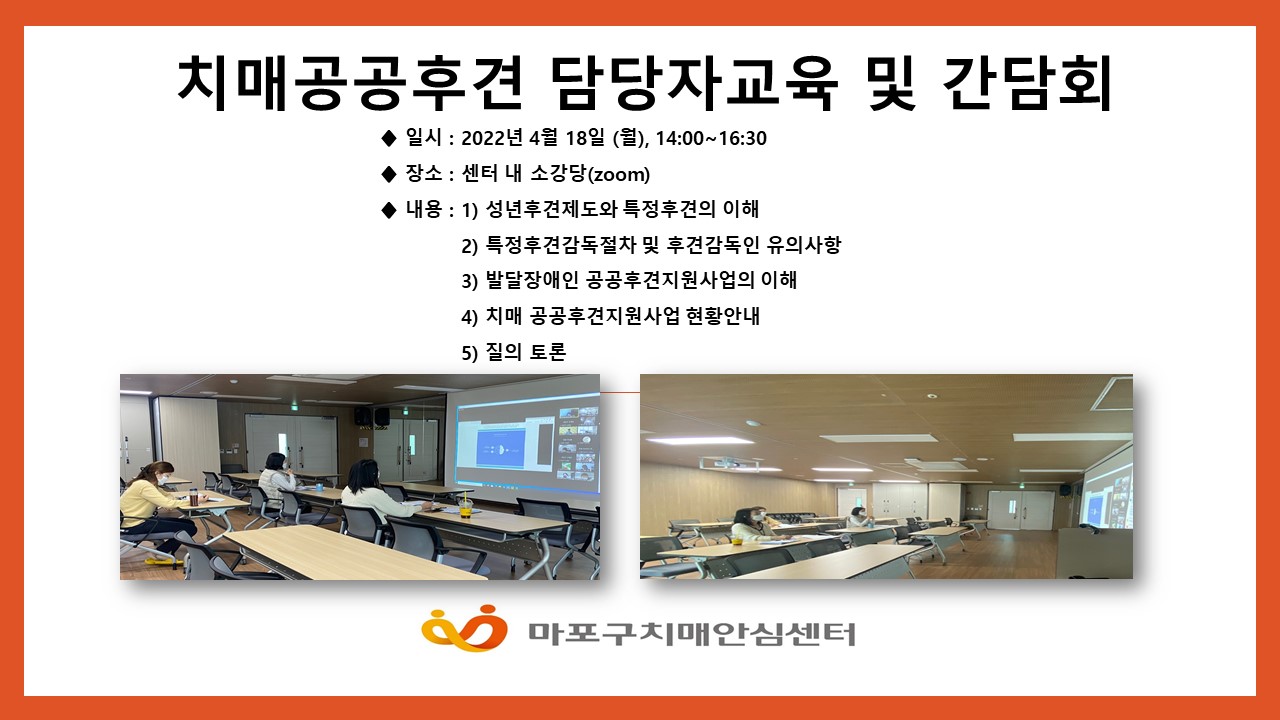 치매공공후견 담당자교육 및 간담회

◆ 일시 : 2022년 4월 18일 (월), 14:00~16:30

◆ 장소 : 센터 내 소강당(zoom)

◆ 내용 : 1) 성년후견제도와 특정후견의 이해
2) 특정후견감독절차 및 후견감독인 유의사항
3) 발달장애인 공공후견지원사업의 이해
4) 치매 공공후견지원사업 현황안내
5) 질의 토론

마포구치매안심센터